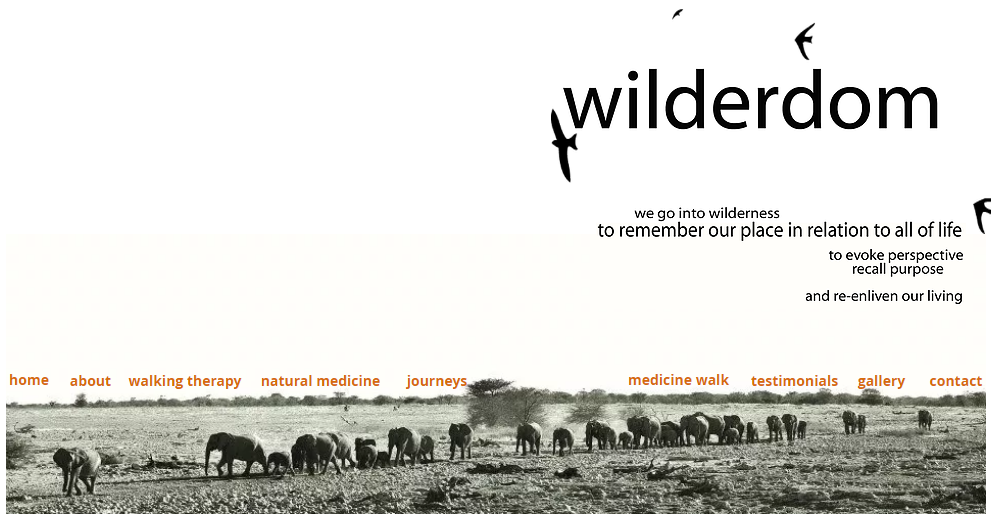 wilderdom

we go into wilderness
to remember our place in relation to all of life
to evoke perspective
recall purpose
and re-enliven our living

home about walking therapy natural medicine journeys medicine walk testimonials gallery contact